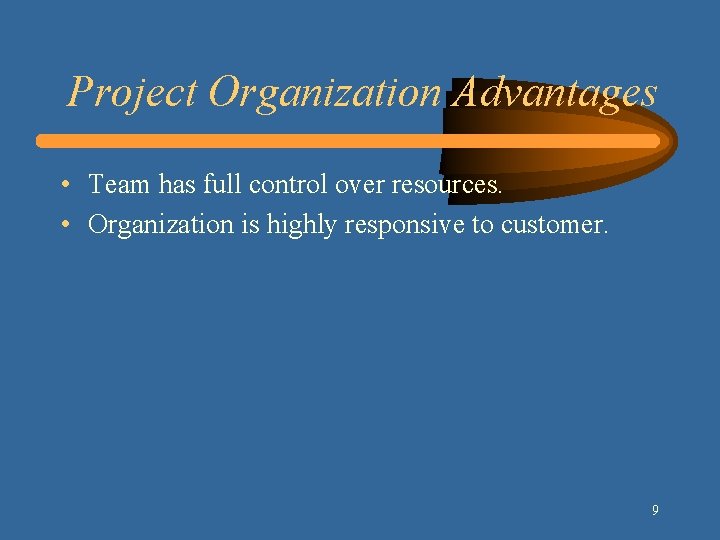 Project Organization Advantages

• Team has full control over resources.
• Organization is highly responsive to customer.

9